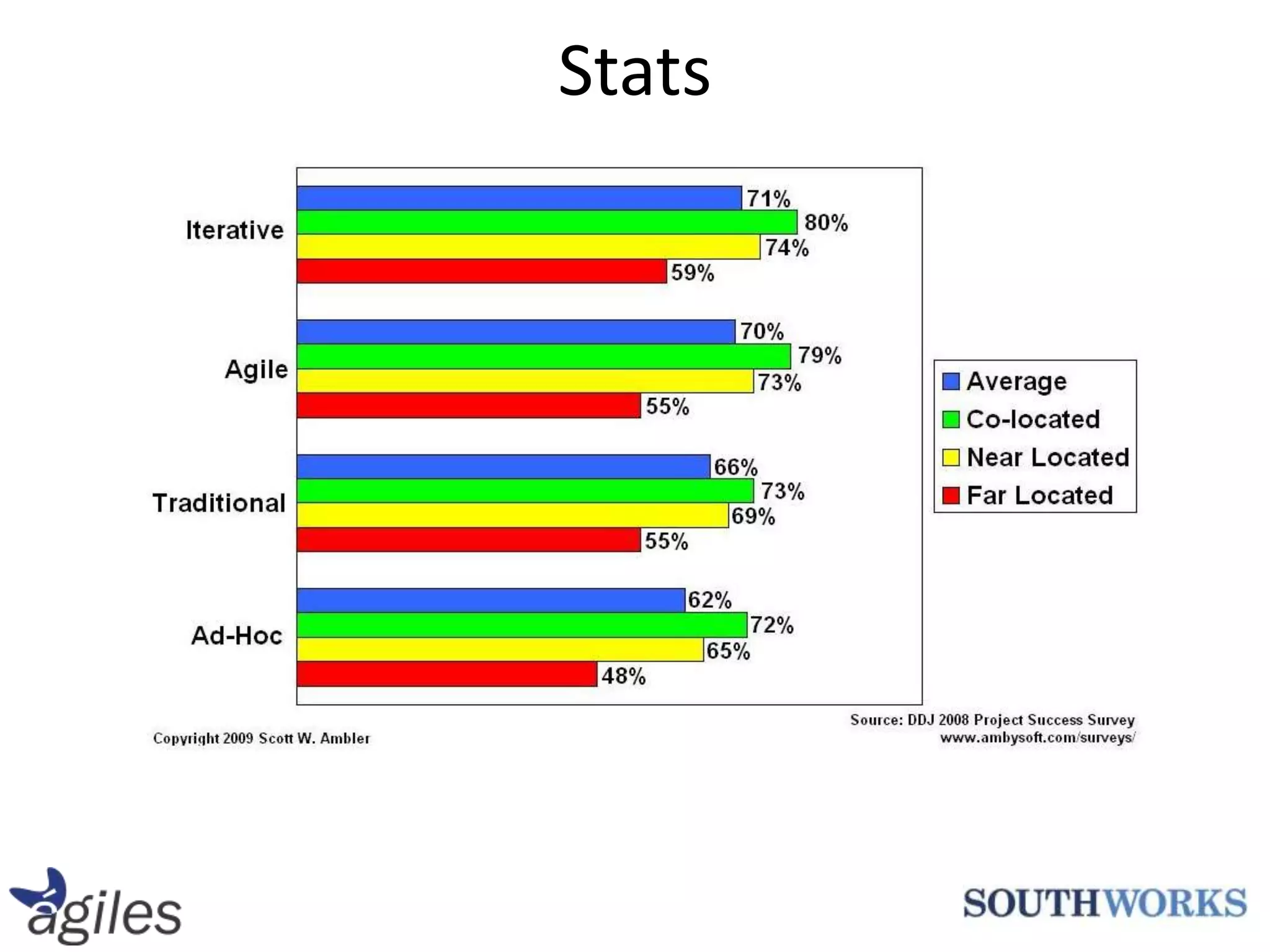 Stats

Iterative
71%
80%
74%
59%

Agile
70%
79%
73%
55%

Traditional
66%
73%
69%
55%

Ad-Hoc
62%
72%
65%
48%

Average
Co-located
Near Located
Far Located

Copyright 2009 Scott W. Ambler

Source: DDJ 2008 Project Success Survey
www.ambysoft.com/surveys/

agiles

SOUTHWORKS